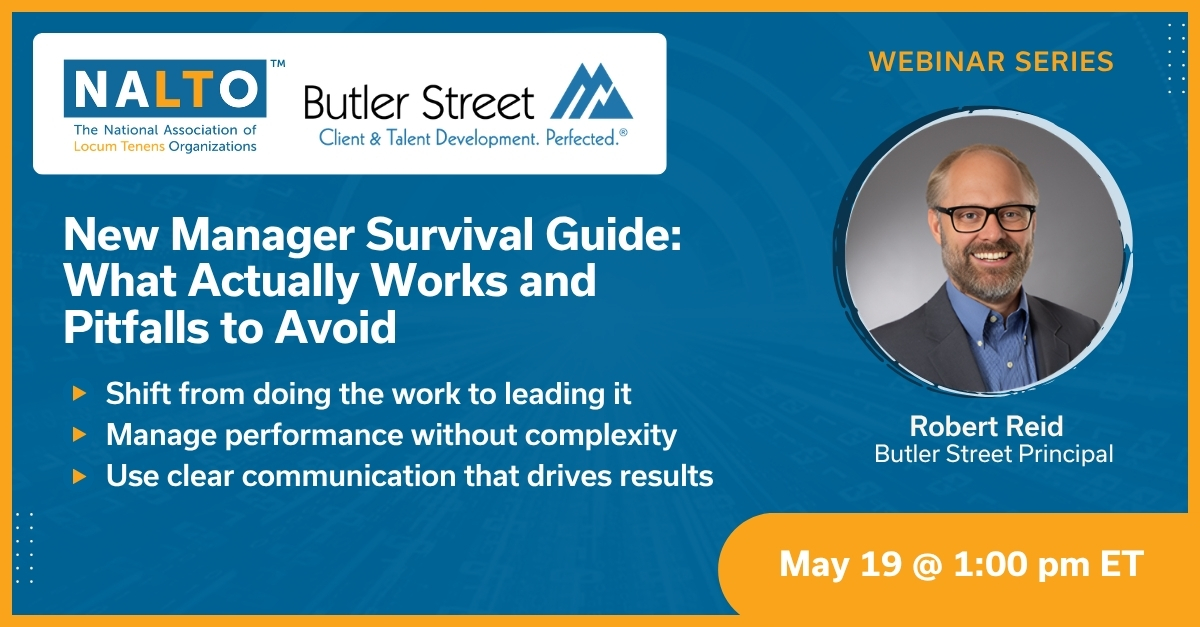 NALTO™
The National Association of Locum Tenens Organizations

Butler Street
Client & Talent Development. Perfected.®

WEBINAR SERIES

New Manager Survival Guide: What Actually Works and Pitfalls to Avoid

▸ Shift from doing the work to leading it
▸ Manage performance without complexity
▸ Use clear communication that drives results

Robert Reid
Butler Street Principal

May 19 @ 1:00 pm ET